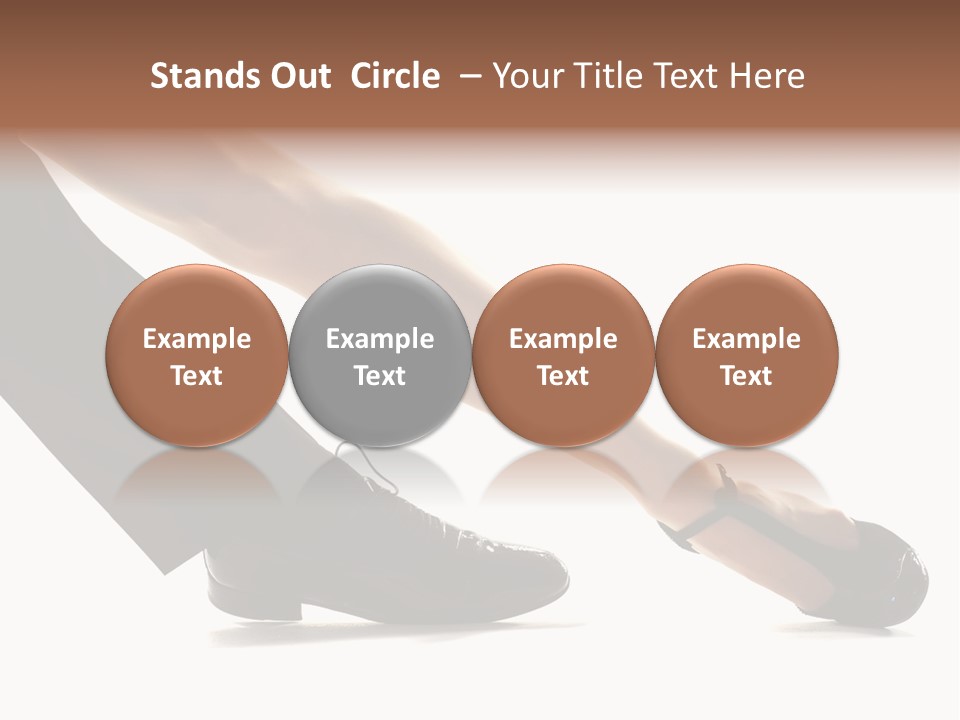 Stands Out Circle – Your Title Text Here

Example Text

Example Text

Example Text

Example Text